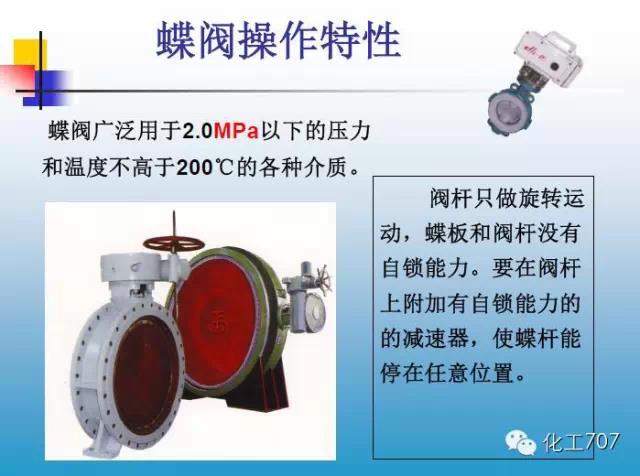 蝶阀操作特性

蝶阀广泛用于2.0MPa以下的压力和温度不高于200℃的各种介质。

阀杆只做旋转运动，蝶板和阀杆没有自锁能力。要在阀杆上附加有自锁能力的的减速器，使蝶杆能停在任意位置。

化工707